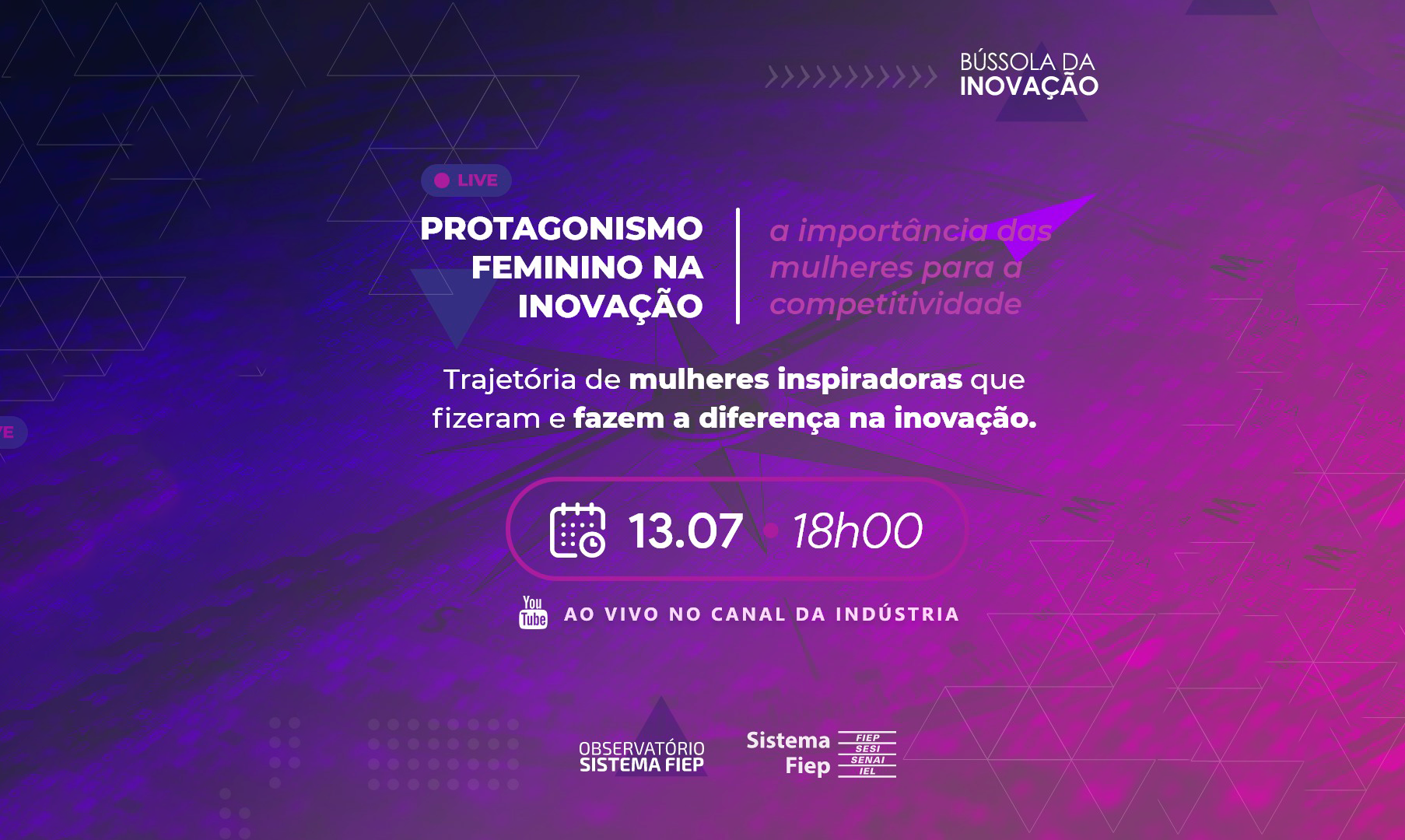 BÚSSOLA DA INOVAÇÃO

LIVE

PROTAGONISMO FEMININO NA INOVAÇÃO

a importância das mulheres para a competitividade

Trajetória de mulheres inspiradoras que fizeram e fazem a diferença na inovação.

13.07 • 18h00

You Tube AO VIVO NO CANAL DA INDÚSTRIA

OBSERVATÓRIO SISTEMA FIEP

Sistema Fiep FIEP SESI SENAI IEL